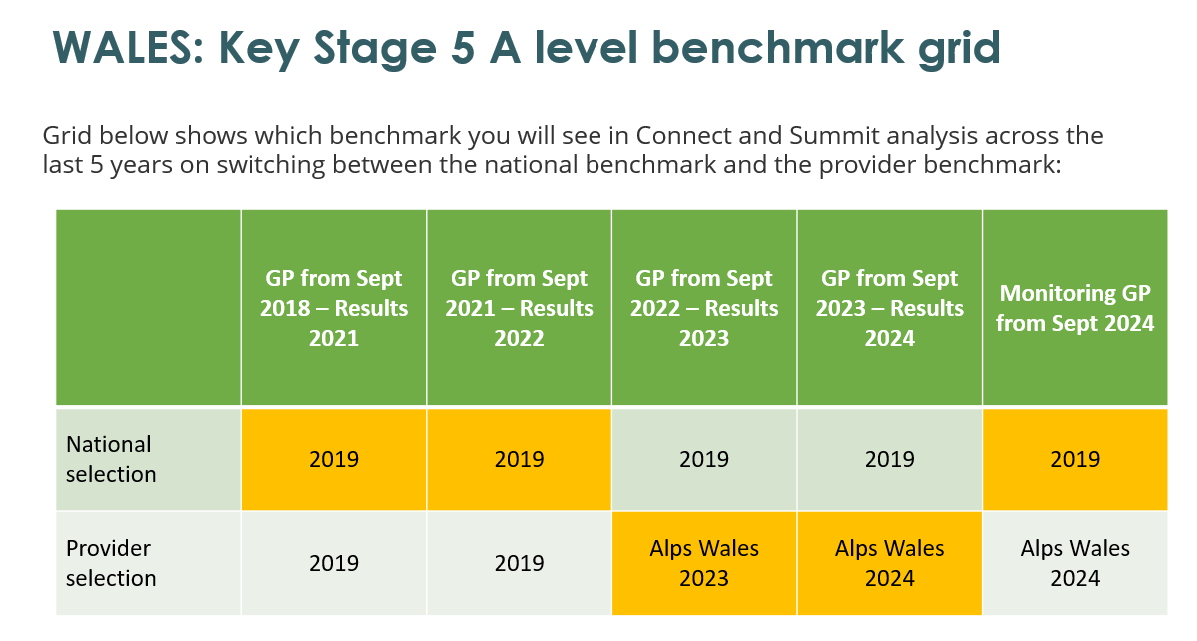 WALES: Key Stage 5 A level benchmark grid

Grid below shows which benchmark you will see in Connect and Summit analysis across the last 5 years on switching between the national benchmark and the provider benchmark:

| | GP from Sept 2018 – Results 2021 | GP from Sept 2021 – Results 2022 | GP from Sept 2022 – Results 2023 | GP from Sept 2023 – Results 2024 | Monitoring GP from Sept 2024 |
|---|---|---|---|---|---|
| National selection | 2019 | 2019 | 2019 | 2019 | 2019 |
| Provider selection | 2019 | 2019 | Alps Wales 2023 | Alps Wales 2024 | Alps Wales 2024 |